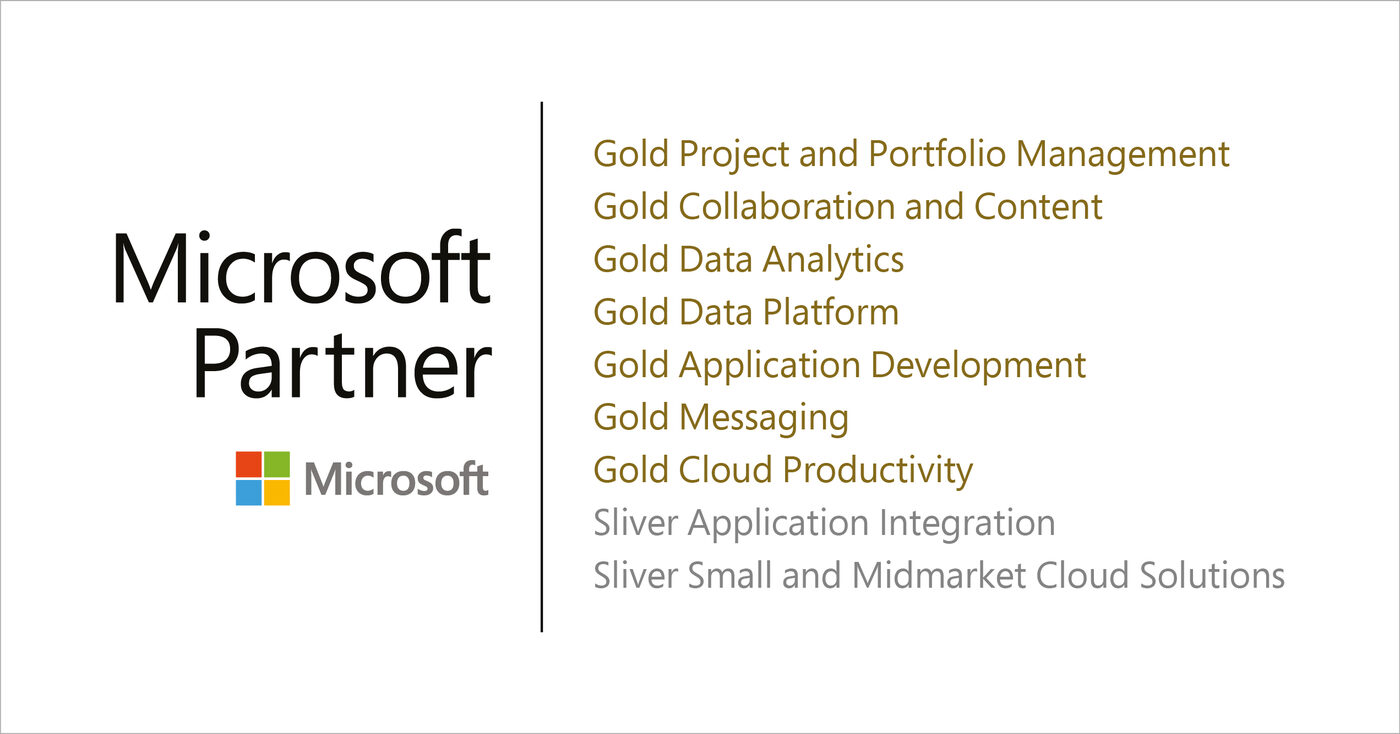 Microsoft Partner

Microsoft

Gold Project and Portfolio Management
Gold Collaboration and Content
Gold Data Analytics
Gold Data Platform
Gold Application Development
Gold Messaging
Gold Cloud Productivity
Sliver Application Integration
Sliver Small and Midmarket Cloud Solutions